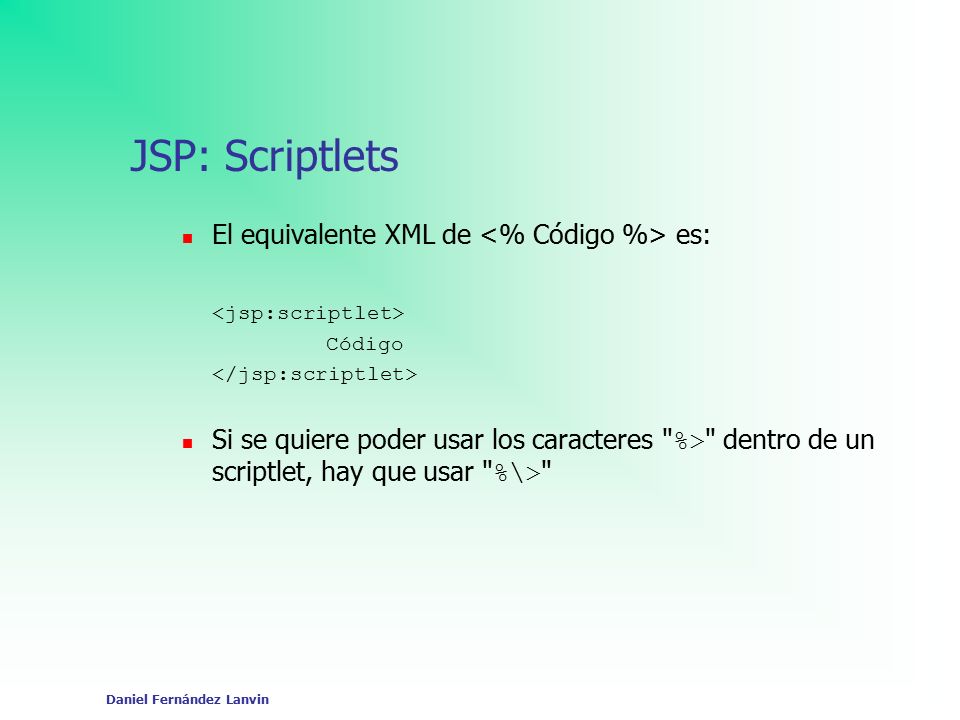 JSP: Scriptlets

El equivalente XML de <% Código %> es:

<jsp:scriptlet>
Código
</jsp:scriptlet>

Si se quiere poder usar los caracteres "%>" dentro de un scriptlet, hay que usar "%\>"

Daniel Fernández Lanvin